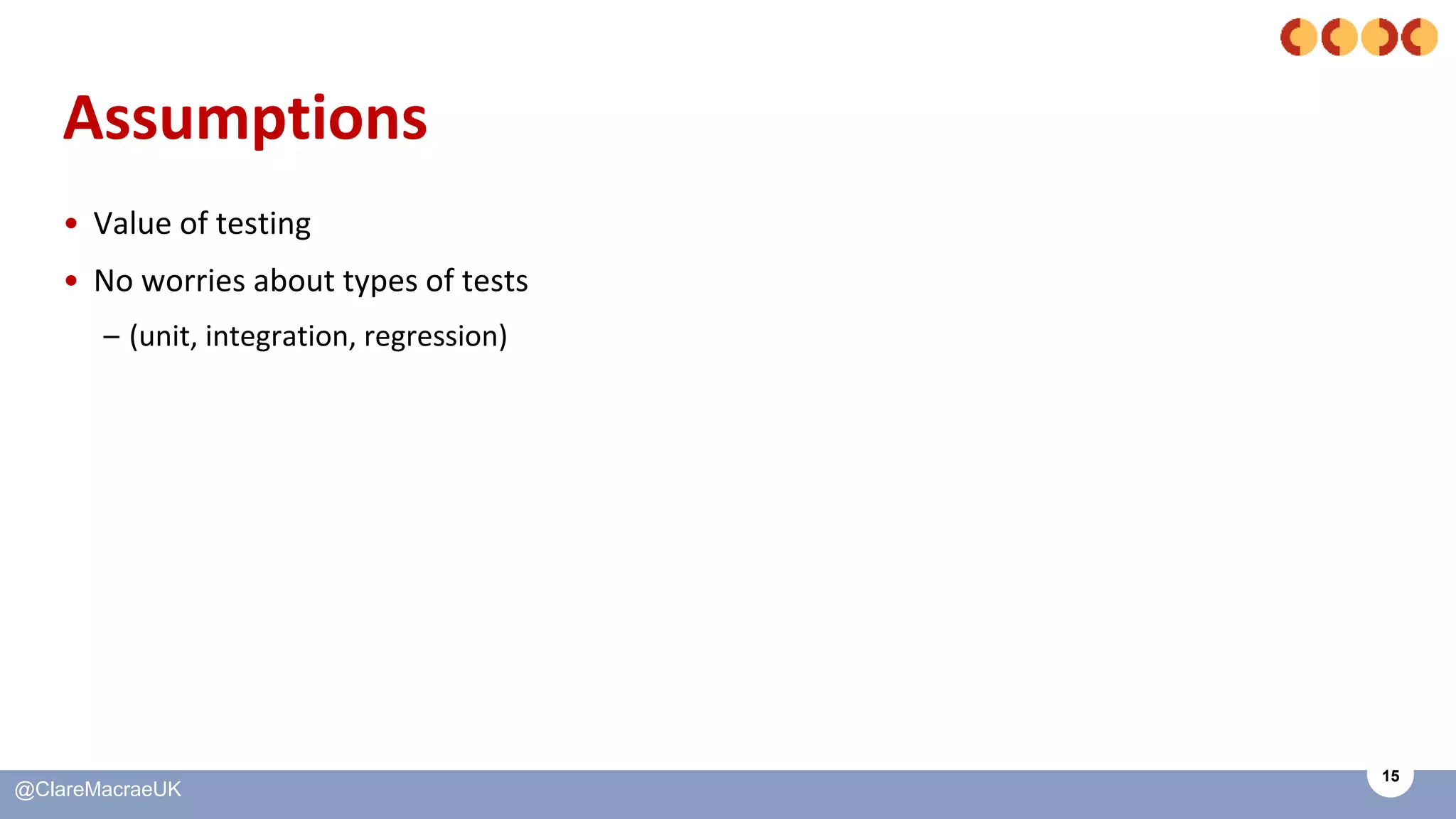 Assumptions

• Value of testing
• No worries about types of tests
  – (unit, integration, regression)

@ClareMacraeUK

15